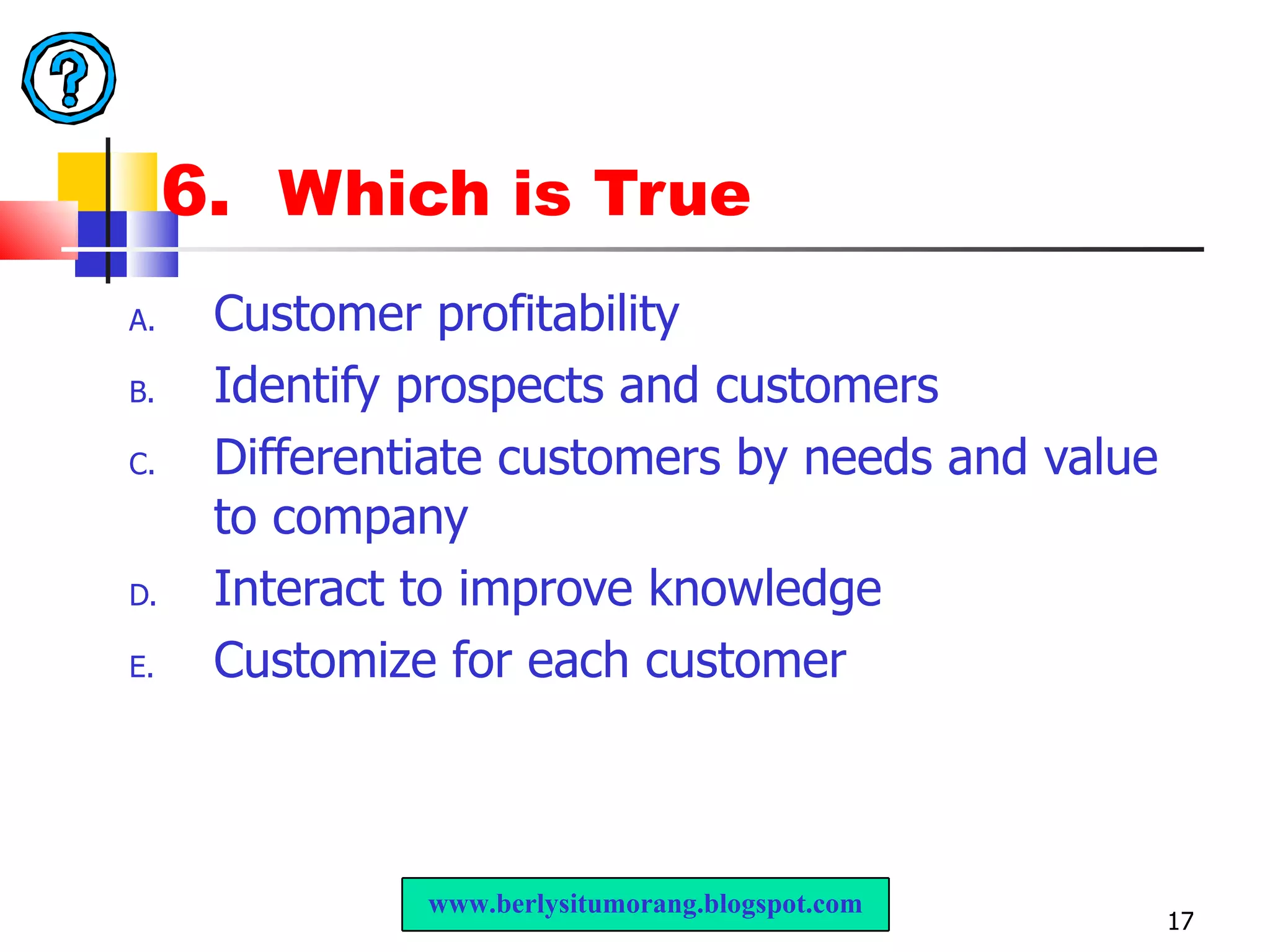 ?

6. Which is True

A. Customer profitability

B. Identify prospects and customers

C. Differentiate customers by needs and value to company

D. Interact to improve knowledge

E. Customize for each customer

www.berlysitumorang.blogspot.com

17